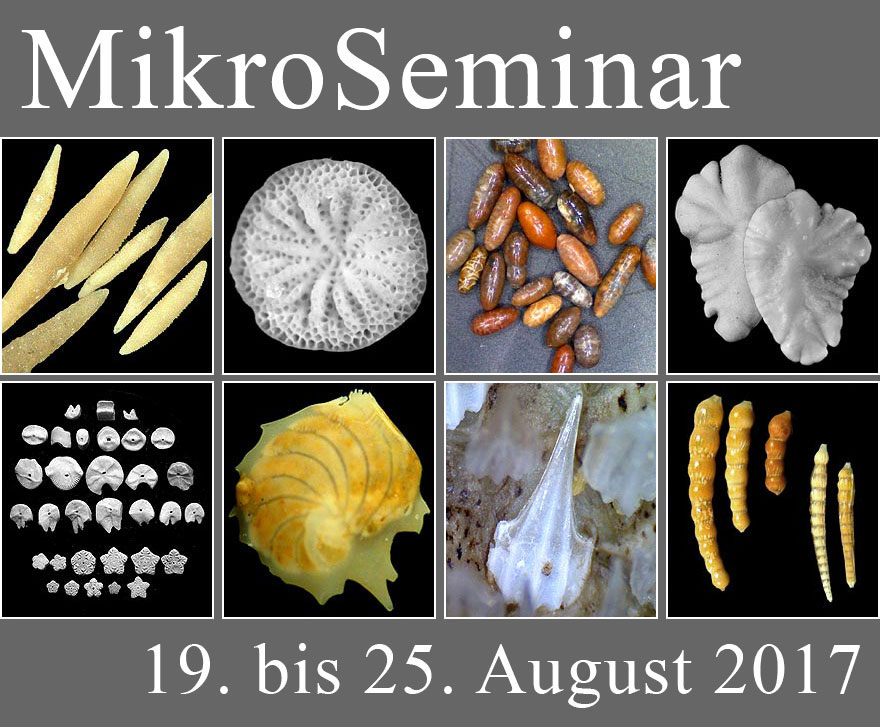 MikroSeminar

19. bis 25. August 2017